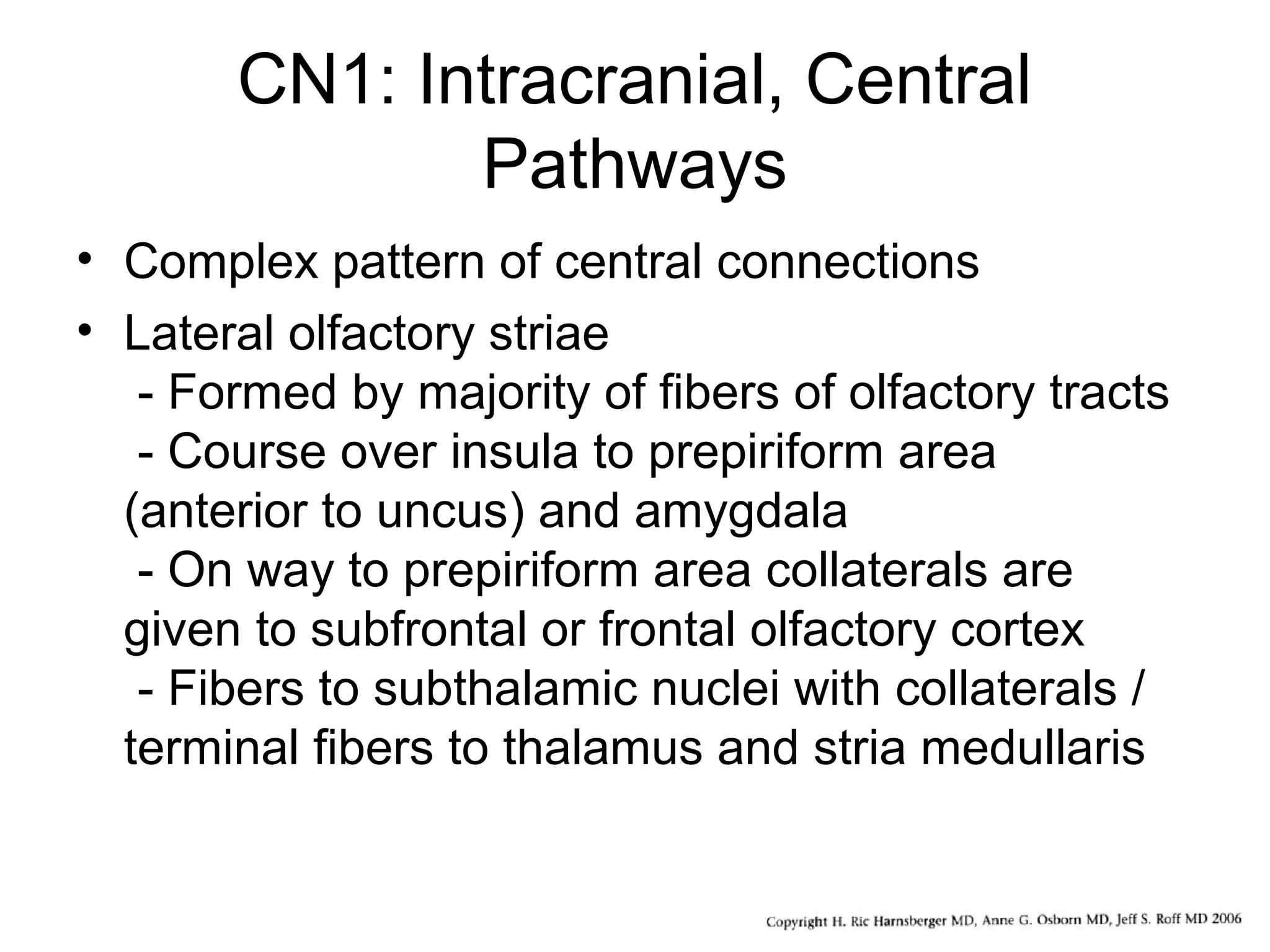 CN1: Intracranial, Central Pathways

• Complex pattern of central connections
• Lateral olfactory striae
- Formed by majority of fibers of olfactory tracts
- Course over insula to prepiriform area (anterior to uncus) and amygdala
- On way to prepiriform area collaterals are given to subfrontal or frontal olfactory cortex
- Fibers to subthalamic nuclei with collaterals / terminal fibers to thalamus and stria medullaris

Copyright H. Ric Harnsberger MD, Anne G. Osborn MD, Jeff S. Roff MD 2006